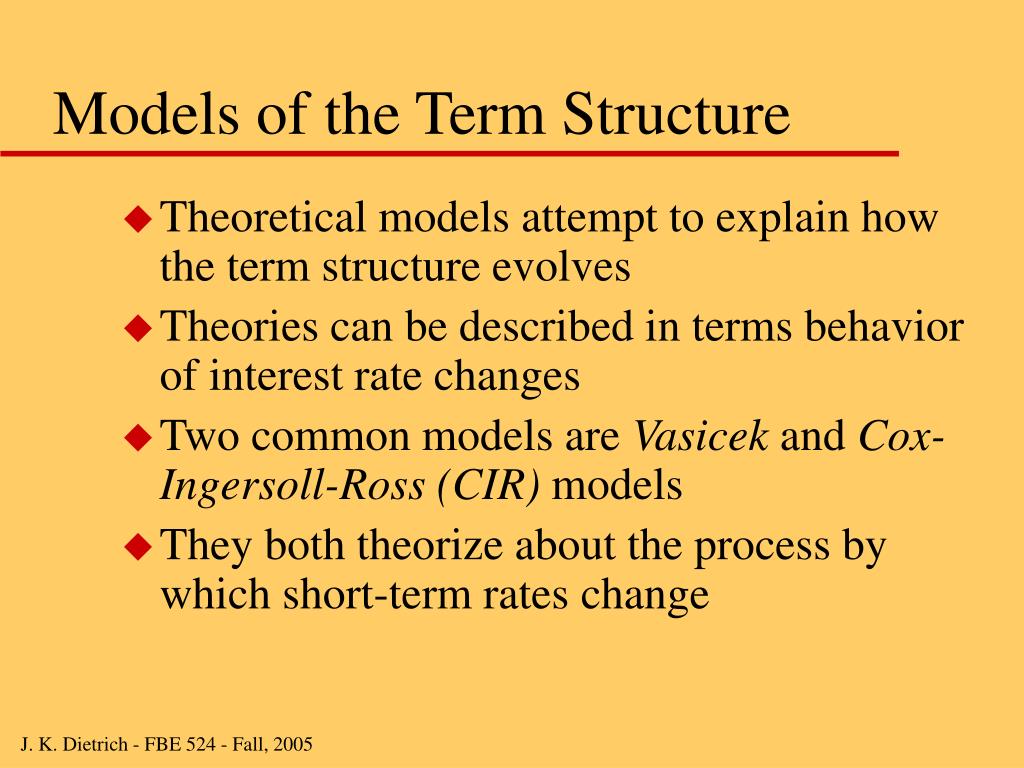 Models of the Term Structure

Theoretical models attempt to explain how the term structure evolves

Theories can be described in terms behavior of interest rate changes

Two common models are Vasicek and Cox-Ingersoll-Ross (CIR) models

They both theorize about the process by which short-term rates change

J. K. Dietrich - FBE 524 - Fall, 2005